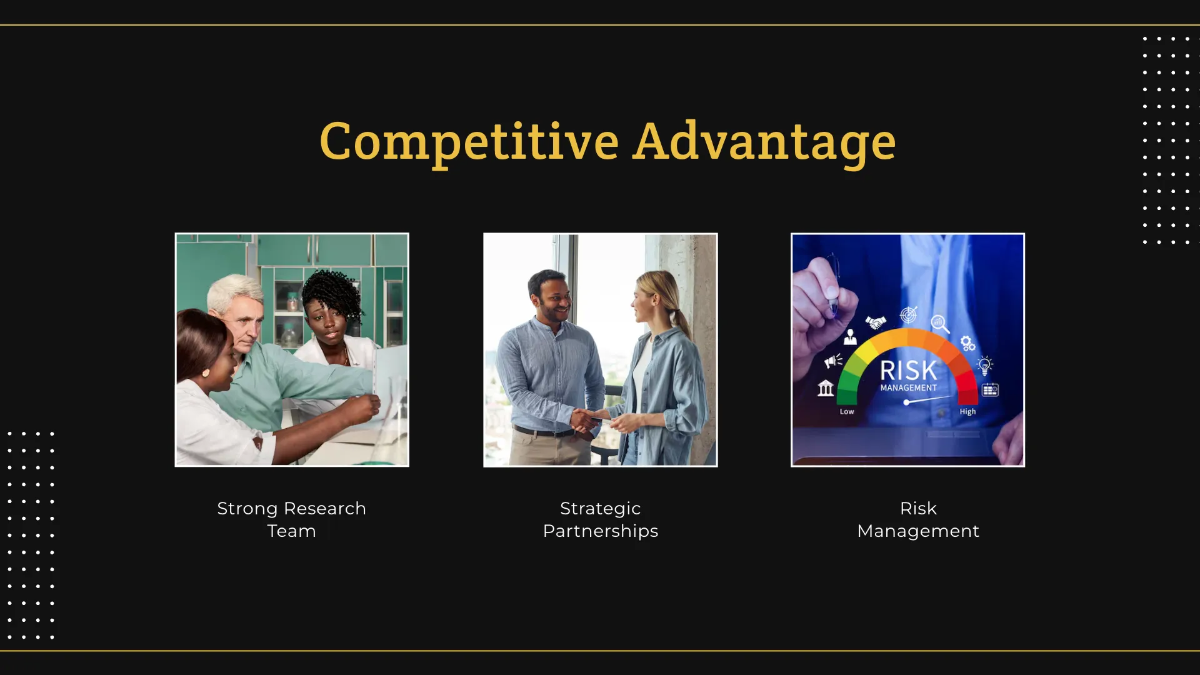 Competitive Advantage

RISK
MANAGEMENT
Low
High

Strong Research Team

Strategic Partnerships

Risk Management